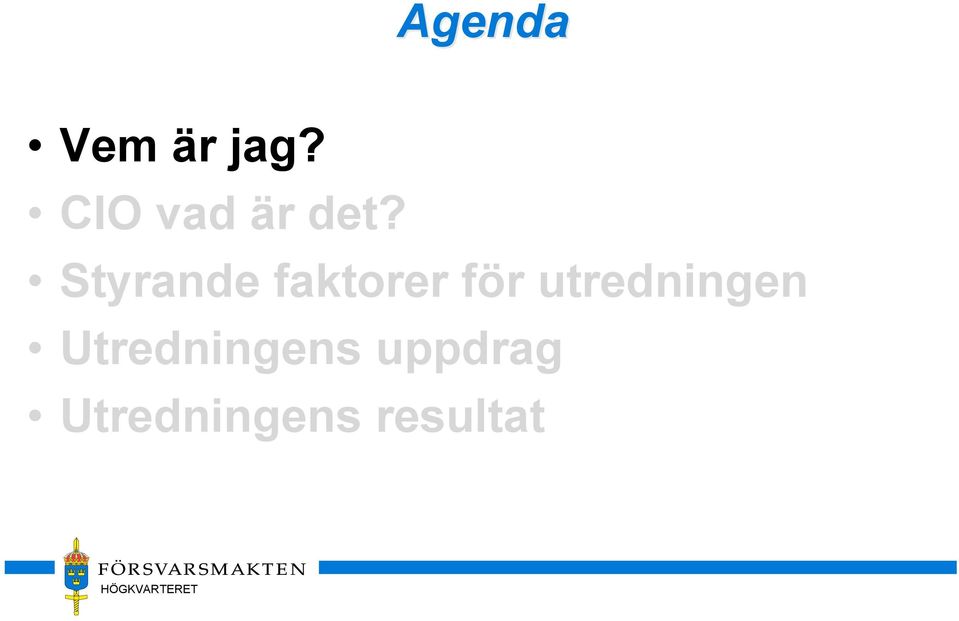 Agenda

• Vem är jag?
• CIO vad är det?
• Styrande faktorer för utredningen
• Utredningens uppdrag
• Utredningens resultat

FÖRSVARSMAKTEN
HÖGKVARTERET